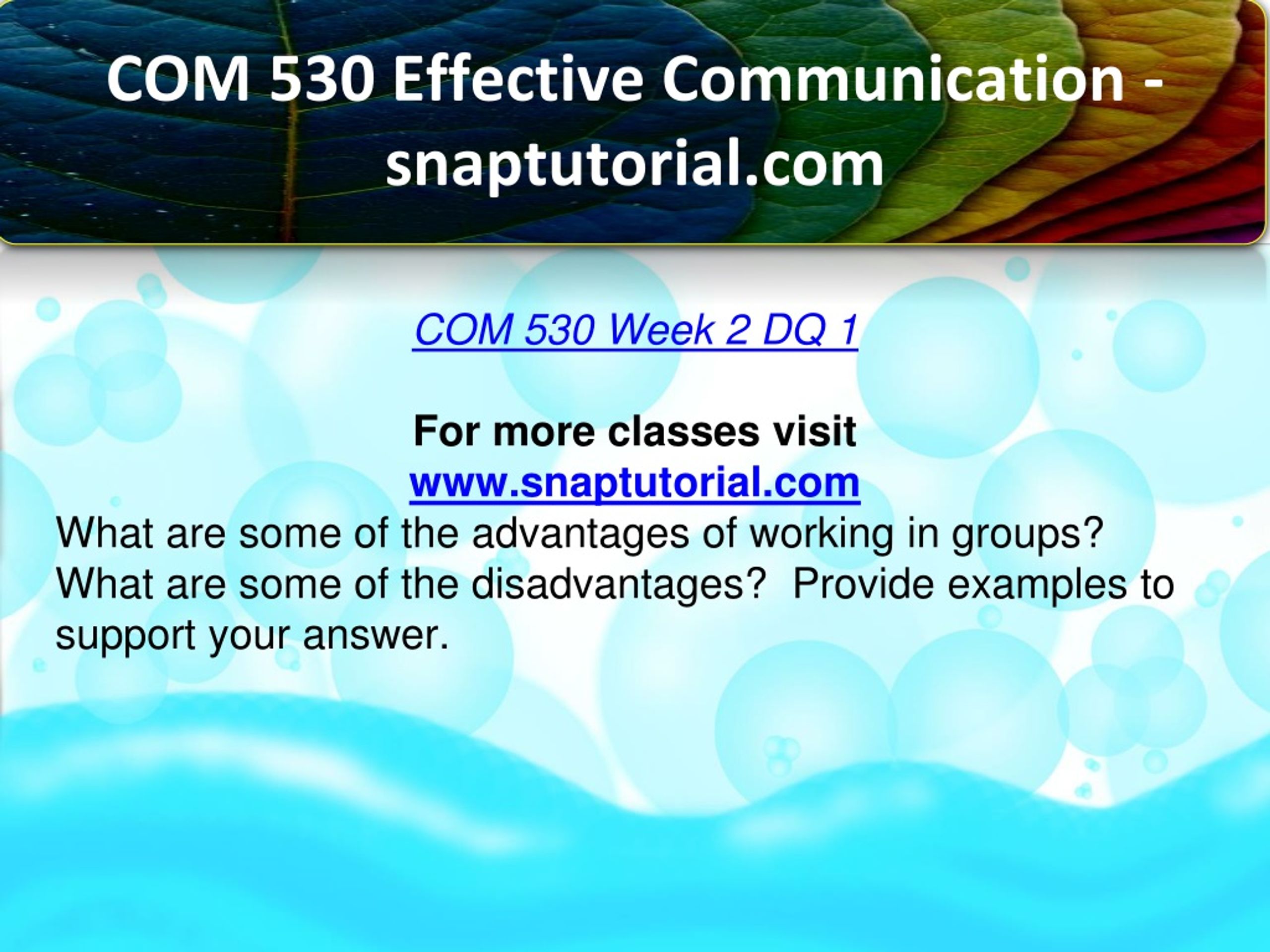 COM 530 Effective Communication - snaptutorial.com

COM 530 Week 2 DQ 1

For more classes visit
www.snaptutorial.com
What are some of the advantages of working in groups? What are some of the disadvantages?  Provide examples to support your answer.